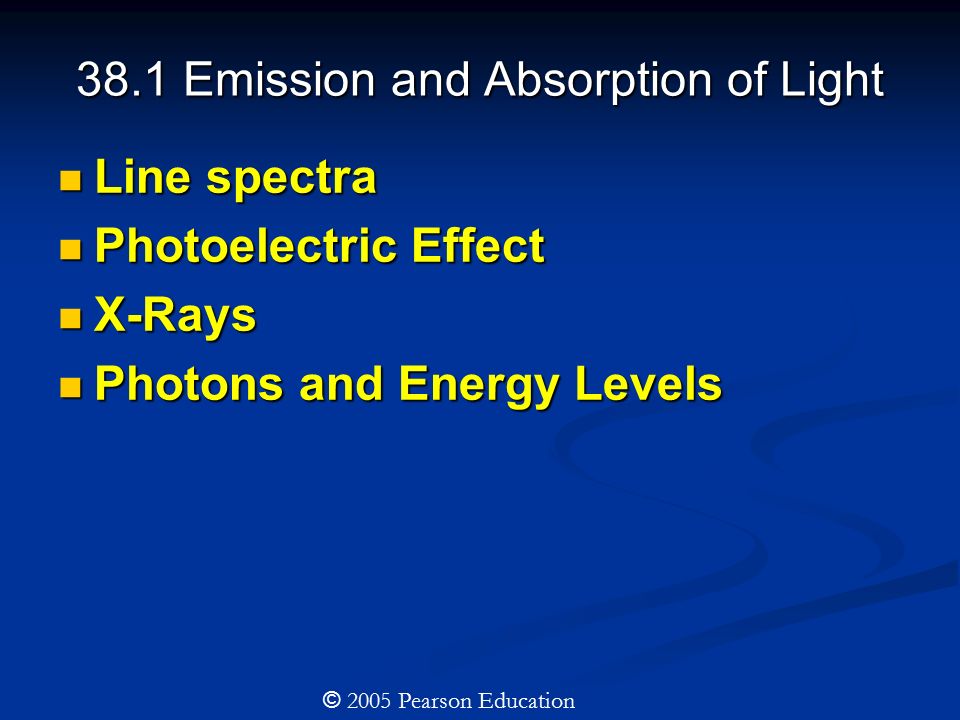 38.1 Emission and Absorption of Light

- Line spectra
- Photoelectric Effect
- X-Rays
- Photons and Energy Levels

© 2005 Pearson Education